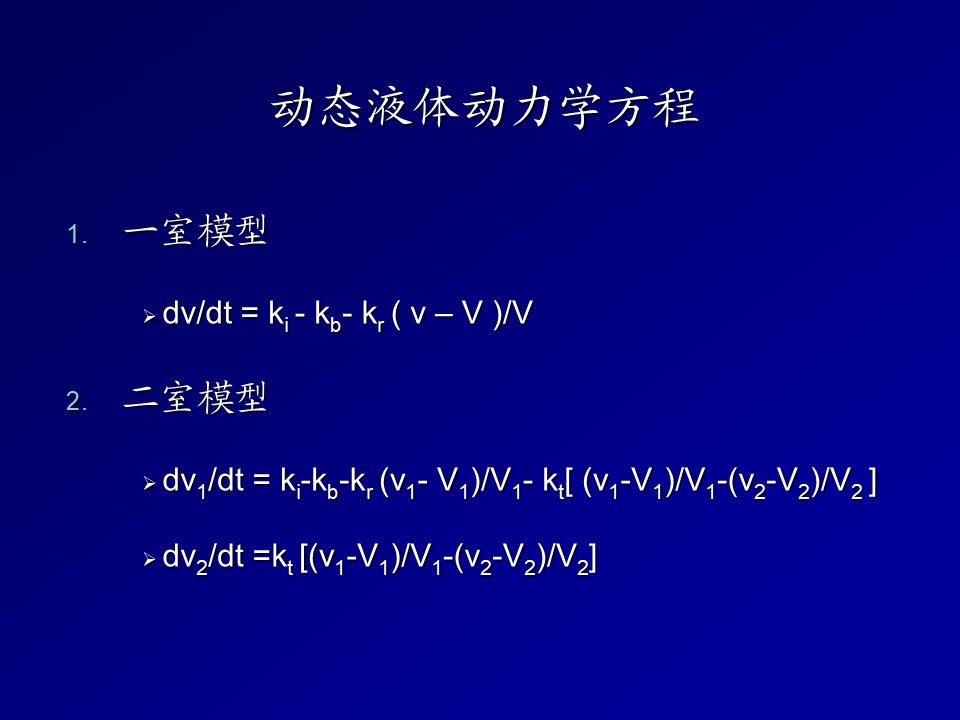 动态液体动力学方程

1. 一室模型

➢ $dv/dt = k_i - k_b - k_r ( v – V )/V$

2. 二室模型

➢ $dv_1/dt = k_i-k_b-k_r (v_1- V_1)/V_1- k_t[ (v_1-V_1)/V_1-(v_2-V_2)/V_2 ]$

➢ $dv_2/dt =k_t [(v_1-V_1)/V_1-(v_2-V_2)/V_2]$